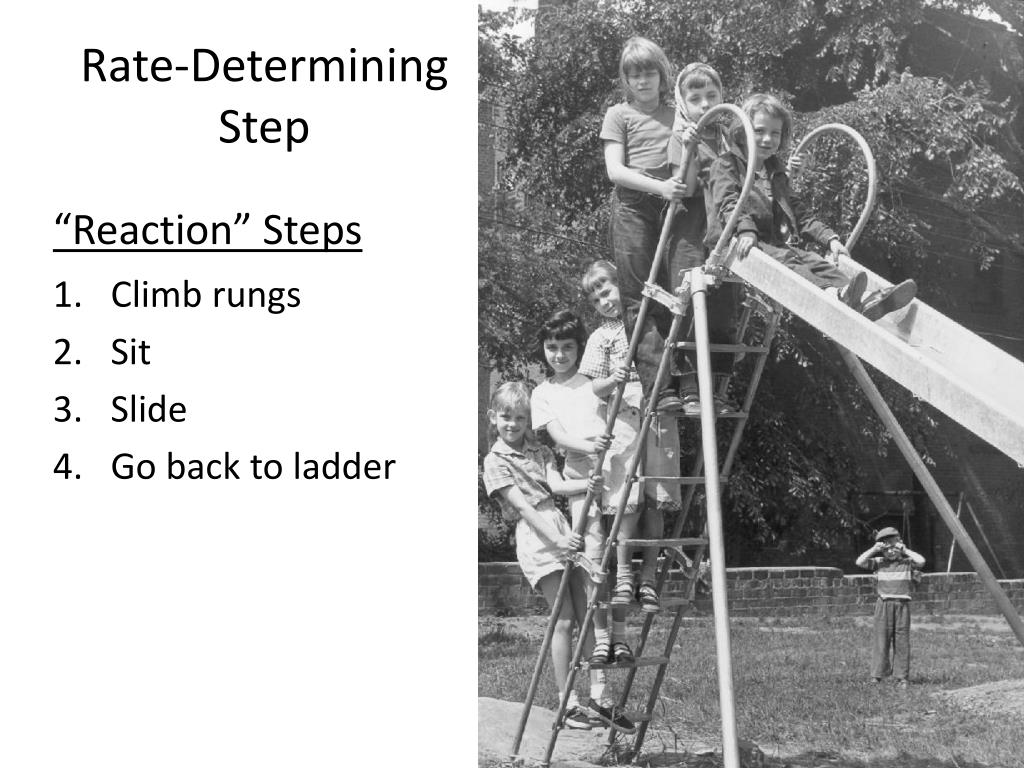 Rate-Determining Step

“Reaction” Steps

1. Climb rungs
2. Sit
3. Slide
4. Go back to ladder